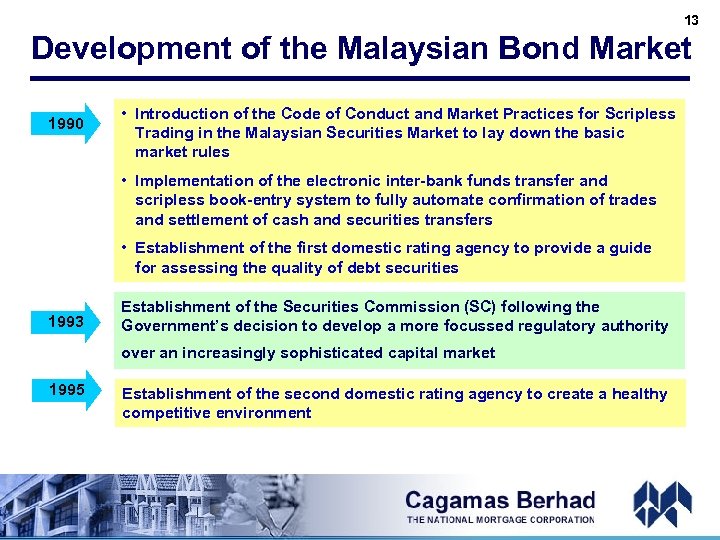 13

Development of the Malaysian Bond Market

1990

• Introduction of the Code of Conduct and Market Practices for Scripless Trading in the Malaysian Securities Market to lay down the basic market rules

• Implementation of the electronic inter-bank funds transfer and scripless book-entry system to fully automate confirmation of trades and settlement of cash and securities transfers

• Establishment of the first domestic rating agency to provide a guide for assessing the quality of debt securities

1993

Establishment of the Securities Commission (SC) following the Government's decision to develop a more focussed regulatory authority over an increasingly sophisticated capital market

1995

Establishment of the second domestic rating agency to create a healthy competitive environment

Cagamas Berhad
THE NATIONAL MORTGAGE CORPORATION